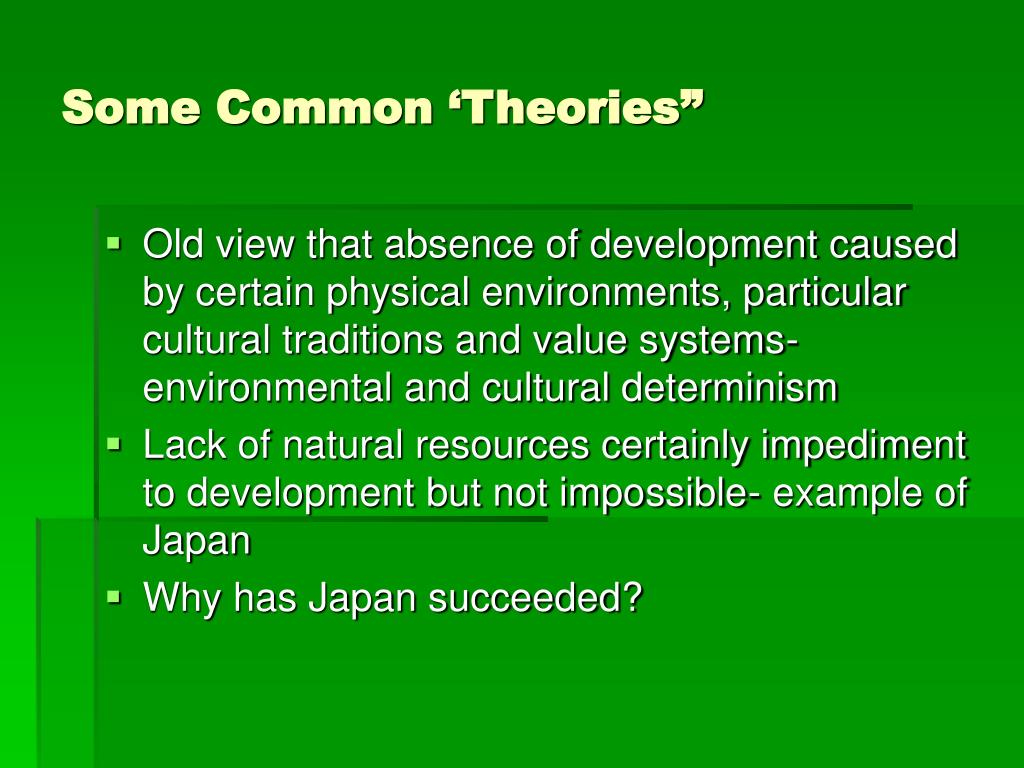 Some Common ‘Theories”

▪ Old view that absence of development caused by certain physical environments, particular cultural traditions and value systems- environmental and cultural determinism
▪ Lack of natural resources certainly impediment to development but not impossible- example of Japan
▪ Why has Japan succeeded?